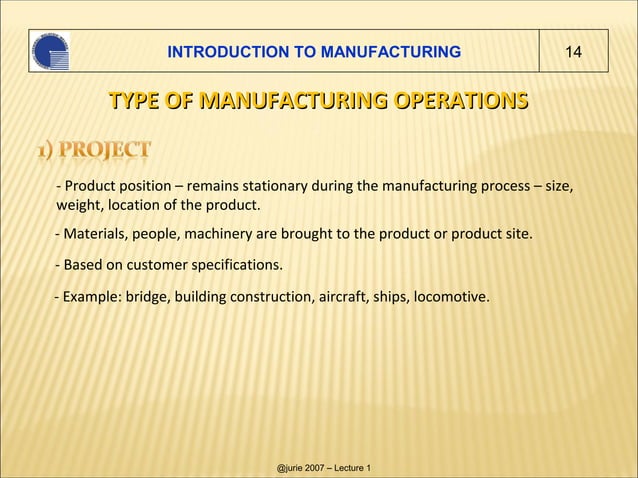 INTRODUCTION TO MANUFACTURING

14

TYPE OF MANUFACTURING OPERATIONS

1) PROJECT

- Product position – remains stationary during the manufacturing process – size, weight, location of the product.

- Materials, people, machinery are brought to the product or product site.

- Based on customer specifications.

- Example: bridge, building construction, aircraft, ships, locomotive.

@jurie 2007 – Lecture 1